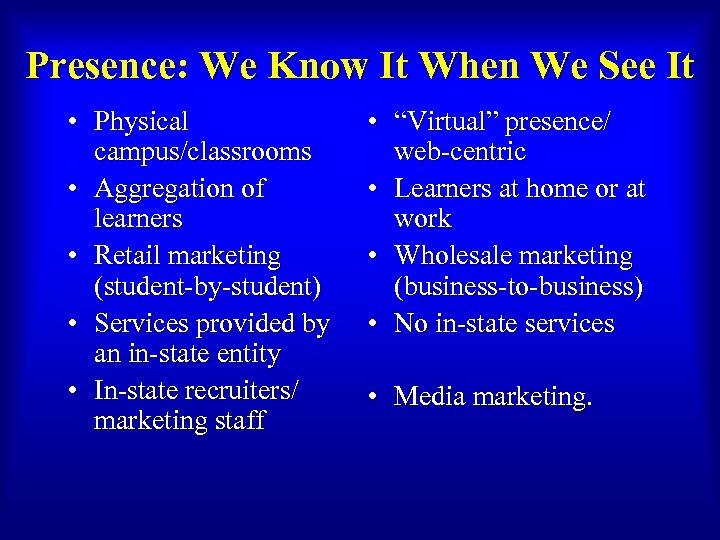 Presence: We Know It When We See It

• Physical campus/classrooms
• Aggregation of learners
• Retail marketing (student-by-student)
• Services provided by an in-state entity
• In-state recruiters/ marketing staff

• “Virtual” presence/ web-centric
• Learners at home or at work
• Wholesale marketing (business-to-business)
• No in-state services
• Media marketing.